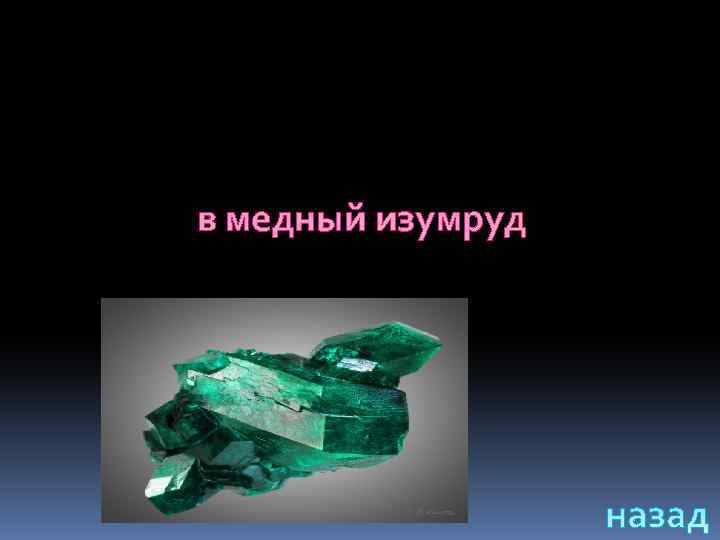 в медный изумруд

назад